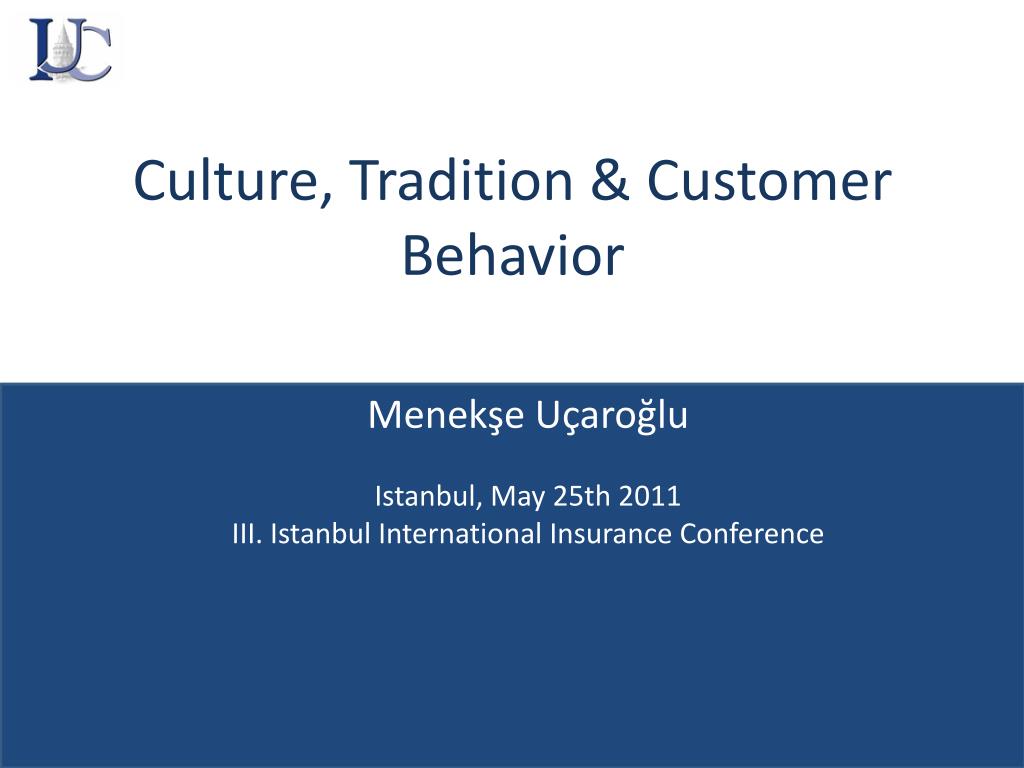 IIC

Culture, Tradition & Customer Behavior

Menekşe Uçaroğlu

Istanbul, May 25th 2011
III. Istanbul International Insurance Conference